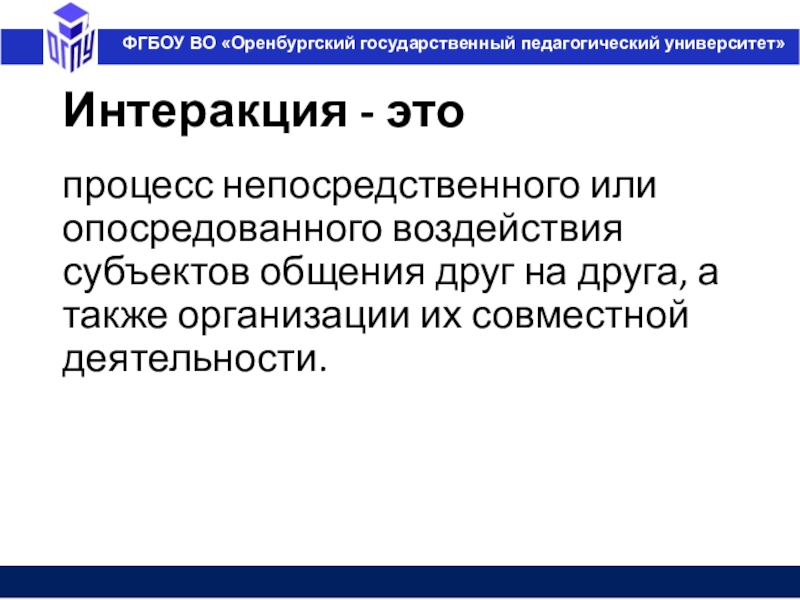 ОГПУ

ФГБОУ ВО «Оренбургский государственный педагогический университет»

Интеракция - это

процесс непосредственного или опосредованного воздействия субъектов общения друг на друга, а также организации их совместной деятельности.